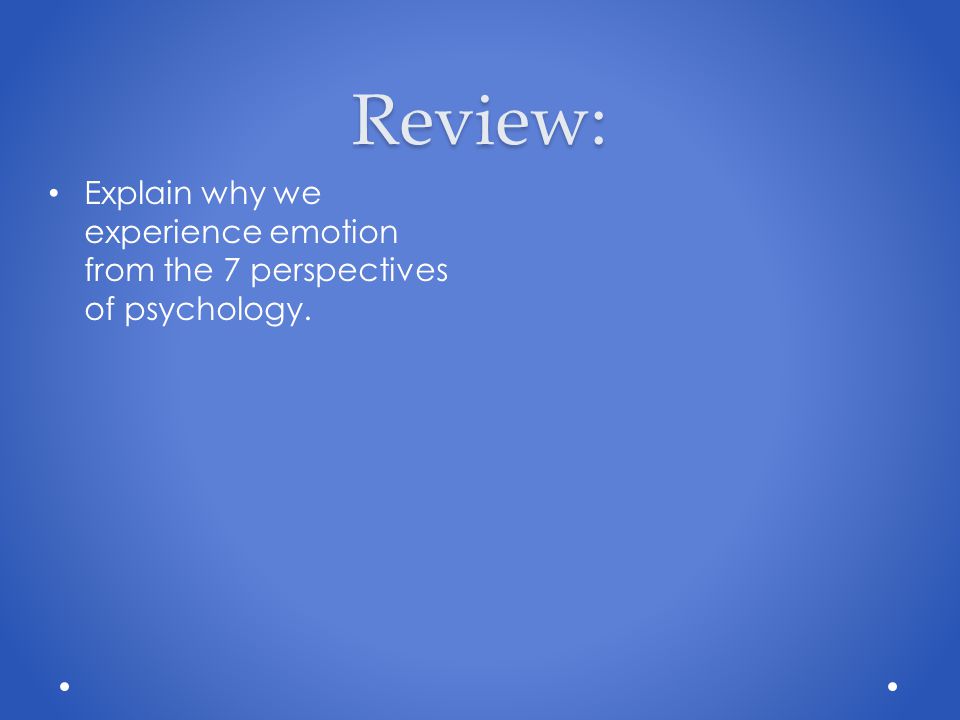 Review:

• Explain why we experience emotion from the 7 perspectives of psychology.